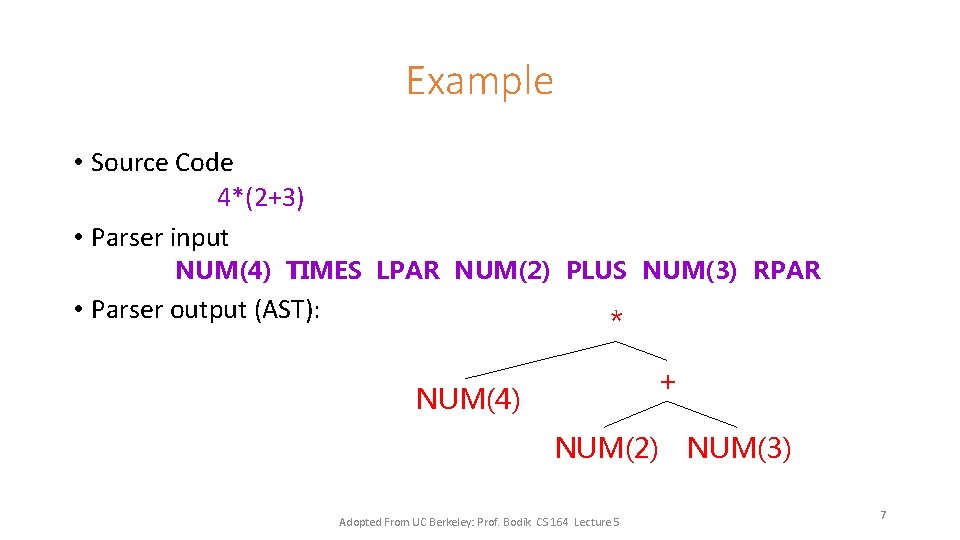 Example

• Source Code

4*(2+3)

• Parser input

NUM(4) TIMES LPAR NUM(2) PLUS NUM(3) RPAR

• Parser output (AST):

*

NUM(4)

+

NUM(2) NUM(3)

Adopted From UC Berkeley: Prof. Bodik CS 164 Lecture 5

7